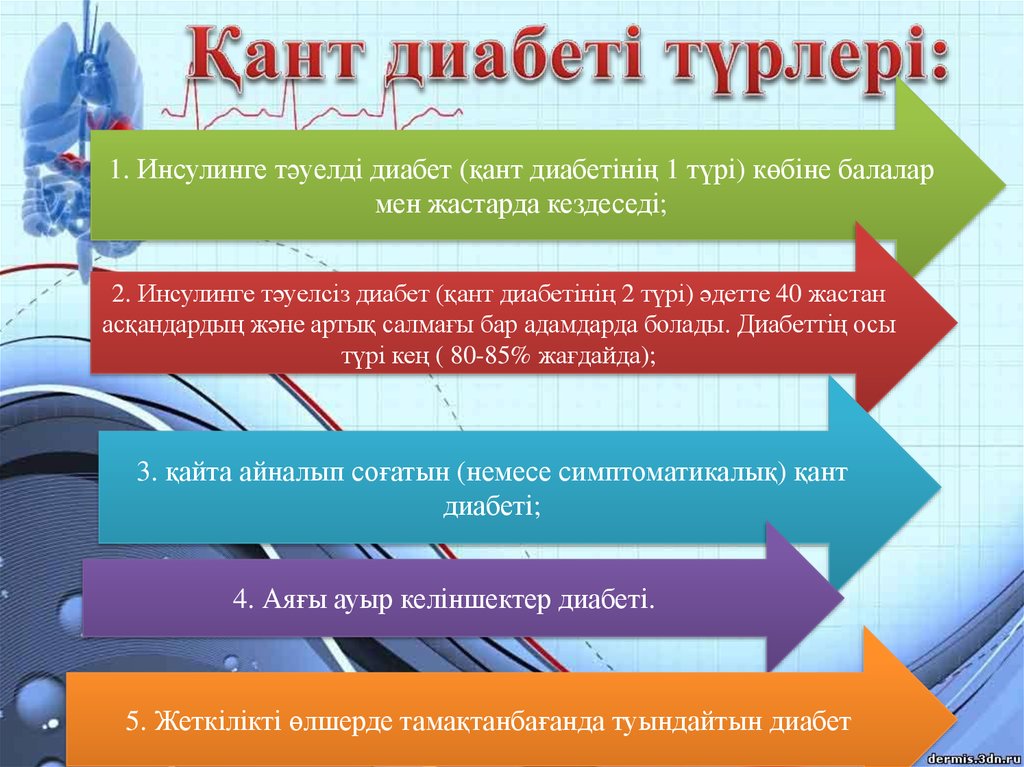 Қант диабеті түрлері:

1. Инсулинге тәуелді диабет (қант диабетінің 1 түрі) көбіне балалар мен жастарда кездеседі;

2. Инсулинге тәуелсіз диабет (қант диабетінің 2 түрі) әдетте 40 жастан асқандардың және артық салмағы бар адамдарда болады. Диабеттің осы түрі кең ( 80-85% жағдайда);

3. қайта айналып соғатын (немесе симптоматикалық) қант диабеті;

4. Аяғы ауыр келіншектер диабеті.

5. Жеткілікті өлшерде тамақтанбағанда туындайтын диабет

dermis.3dn.ru